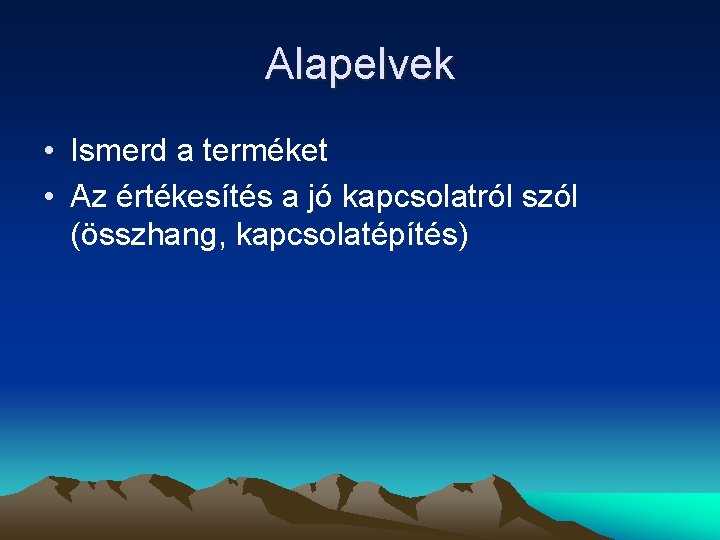 Alapelvek

• Ismerd a terméket
• Az értékesítés a jó kapcsolatról szól (összhang, kapcsolatépítés)